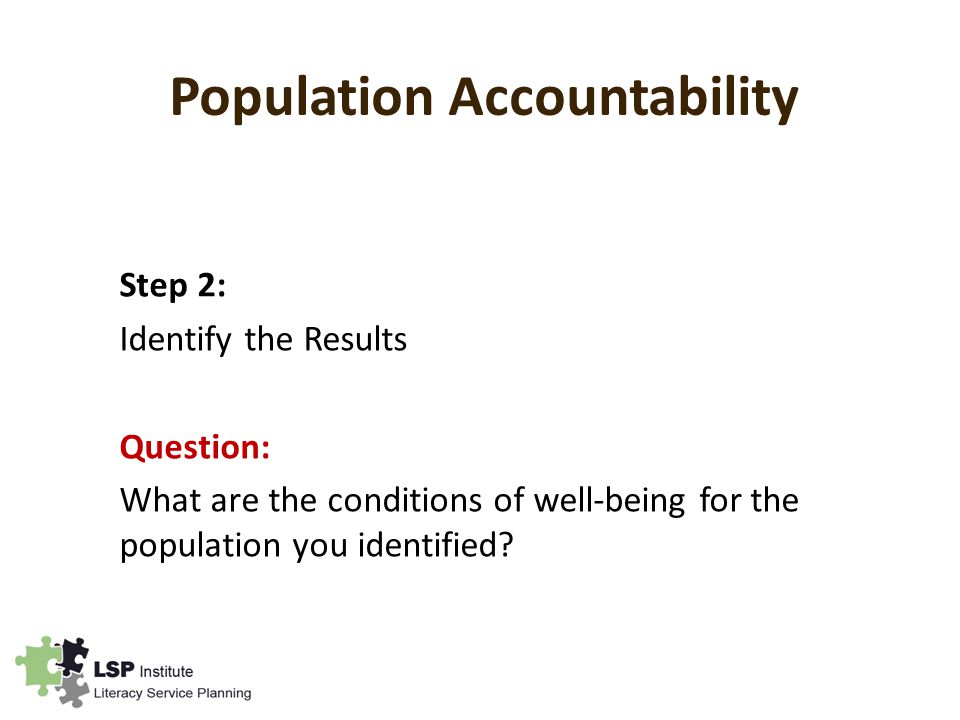 Population Accountability

Step 2:
Identify the Results

Question:
What are the conditions of well-being for the population you identified?

LSP Institute
Literacy Service Planning